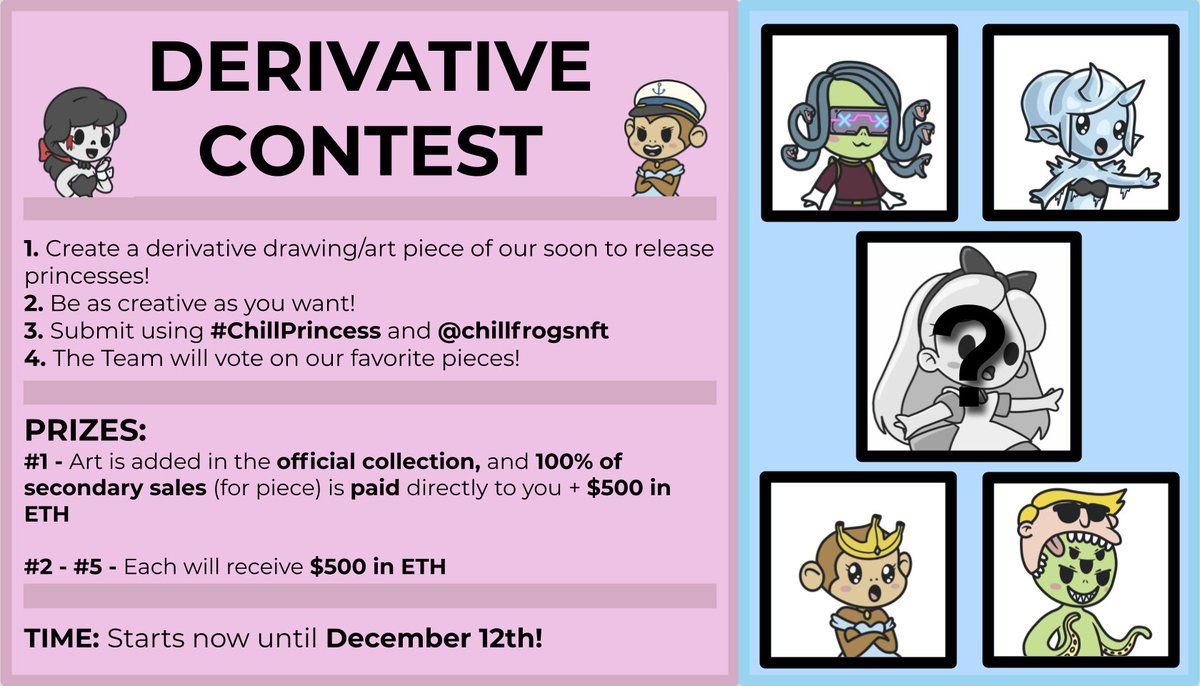 DERIVATIVE CONTEST

1. Create a derivative drawing/art piece of our soon to release princesses!
2. Be as creative as you want!
3. Submit using #ChillPrincess and @chillfrogsnft
4. The Team will vote on our favorite pieces!

PRIZES:
#1 - Art is added in the official collection, and 100% of secondary sales (for piece) is paid directly to you + $500 in ETH

#2 - #5 - Each will receive $500 in ETH

TIME: Starts now until December 12th!

?